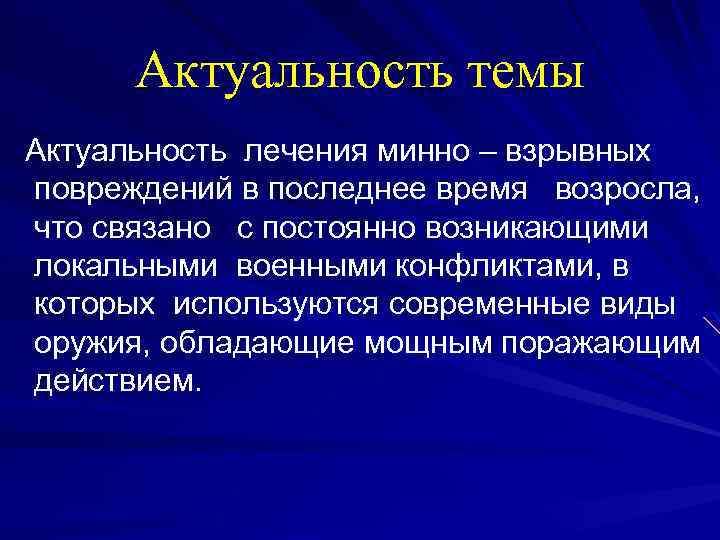 Актуальность темы

Актуальность лечения минно – взрывных повреждений в последнее время возросла, что связано с постоянно возникающими локальными военными конфликтами, в которых используются современные виды оружия, обладающие мощным поражающим действием.